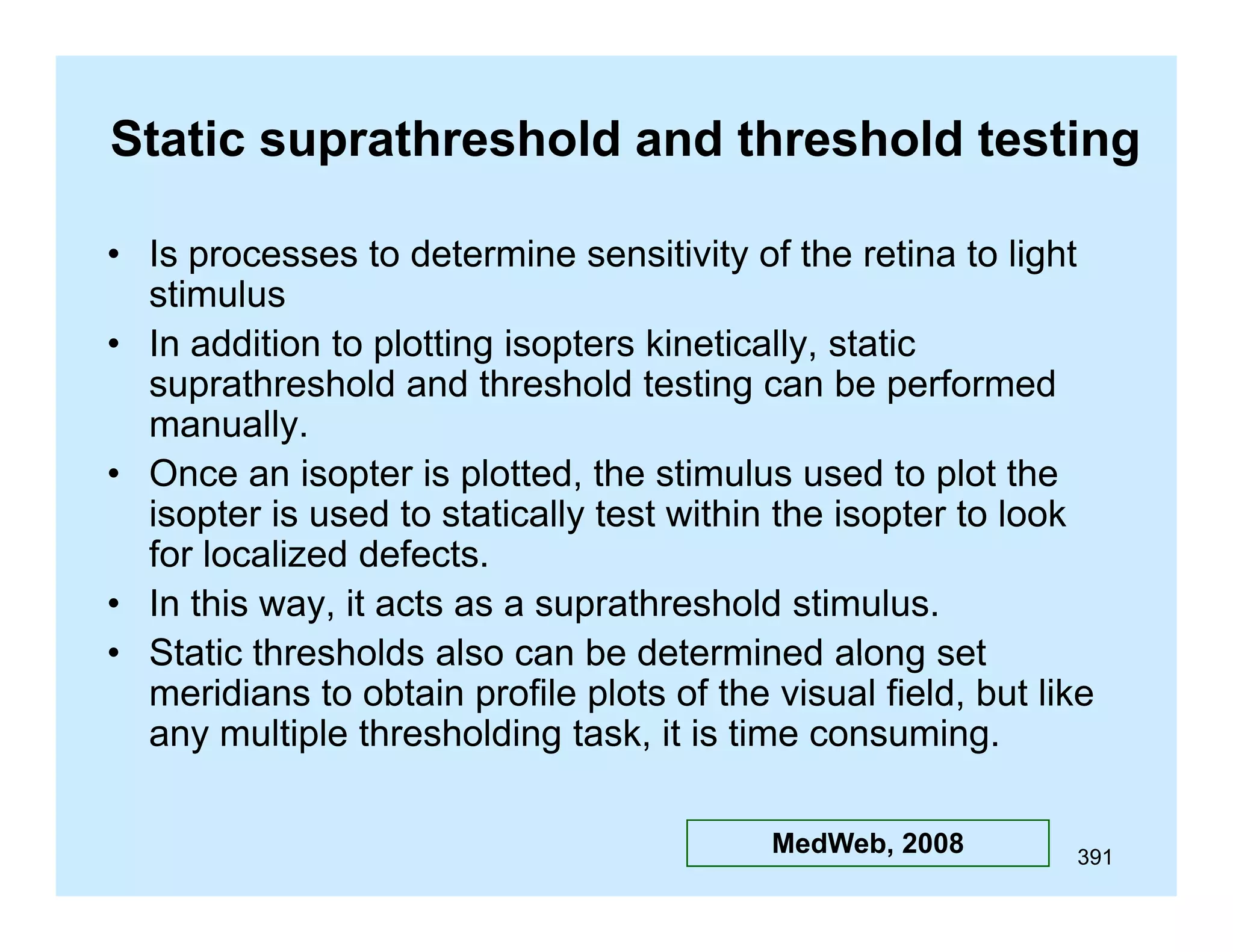 Static suprathreshold and threshold testing

• Is processes to determine sensitivity of the retina to light stimulus
• In addition to plotting isopters kinetically, static suprathreshold and threshold testing can be performed manually.
• Once an isopter is plotted, the stimulus used to plot the isopter is used to statically test within the isopter to look for localized defects.
• In this way, it acts as a suprathreshold stimulus.
• Static thresholds also can be determined along set meridians to obtain profile plots of the visual field, but like any multiple thresholding task, it is time consuming.

MedWeb, 2008

391